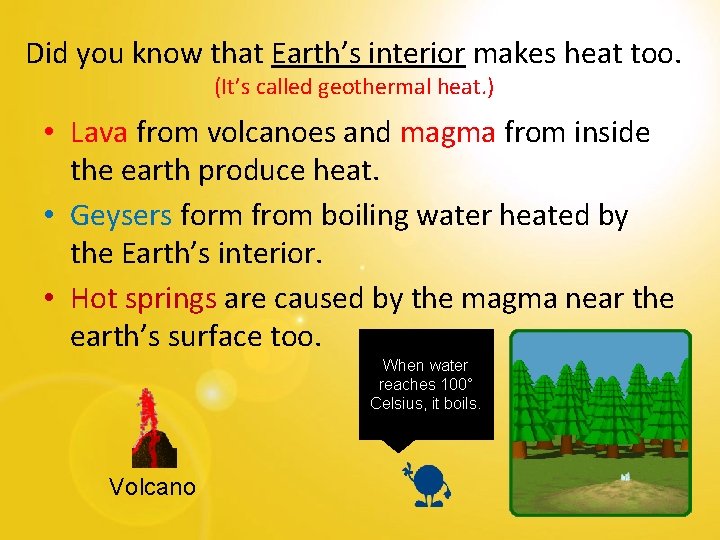 Did you know that Earth's interior makes heat too.
(It's called geothermal heat.)

• Lava from volcanoes and magma from inside the earth produce heat.
• Geysers form from boiling water heated by the Earth's interior.
• Hot springs are caused by the magma near the earth's surface too.

When water reaches 100° Celsius, it boils.

Volcano